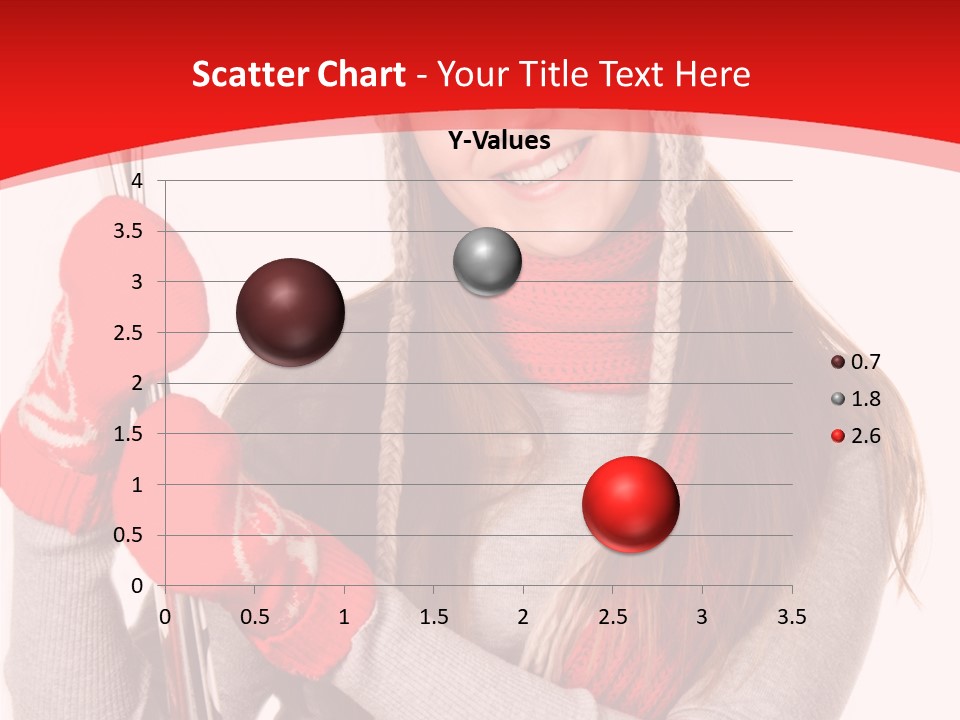 Scatter Chart - Your Title Text Here

Y-Values

4
3.5
3
2.5
2
1.5
1
0.5
0

0 0.5 1 1.5 2 2.5 3 3.5

0.7
1.8
2.6